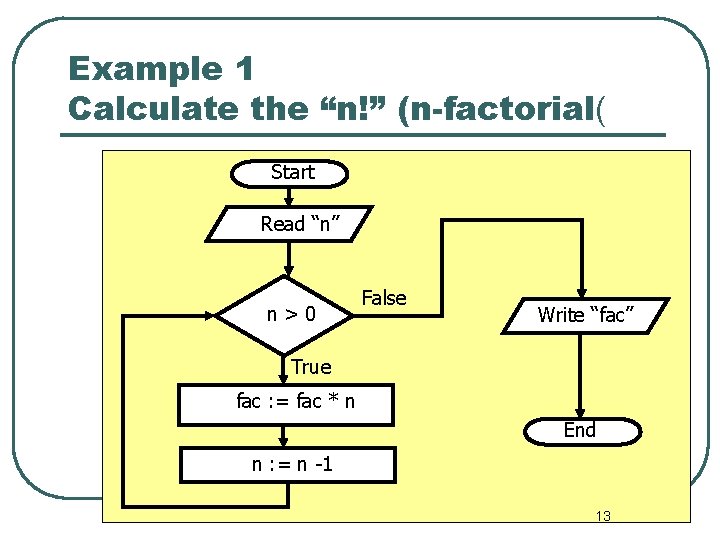 Example 1
Calculate the “n!” (n-factorial(

Start

Read “n”

n > 0

False

True

fac := fac * n

n := n -1

Write “fac”

End

13